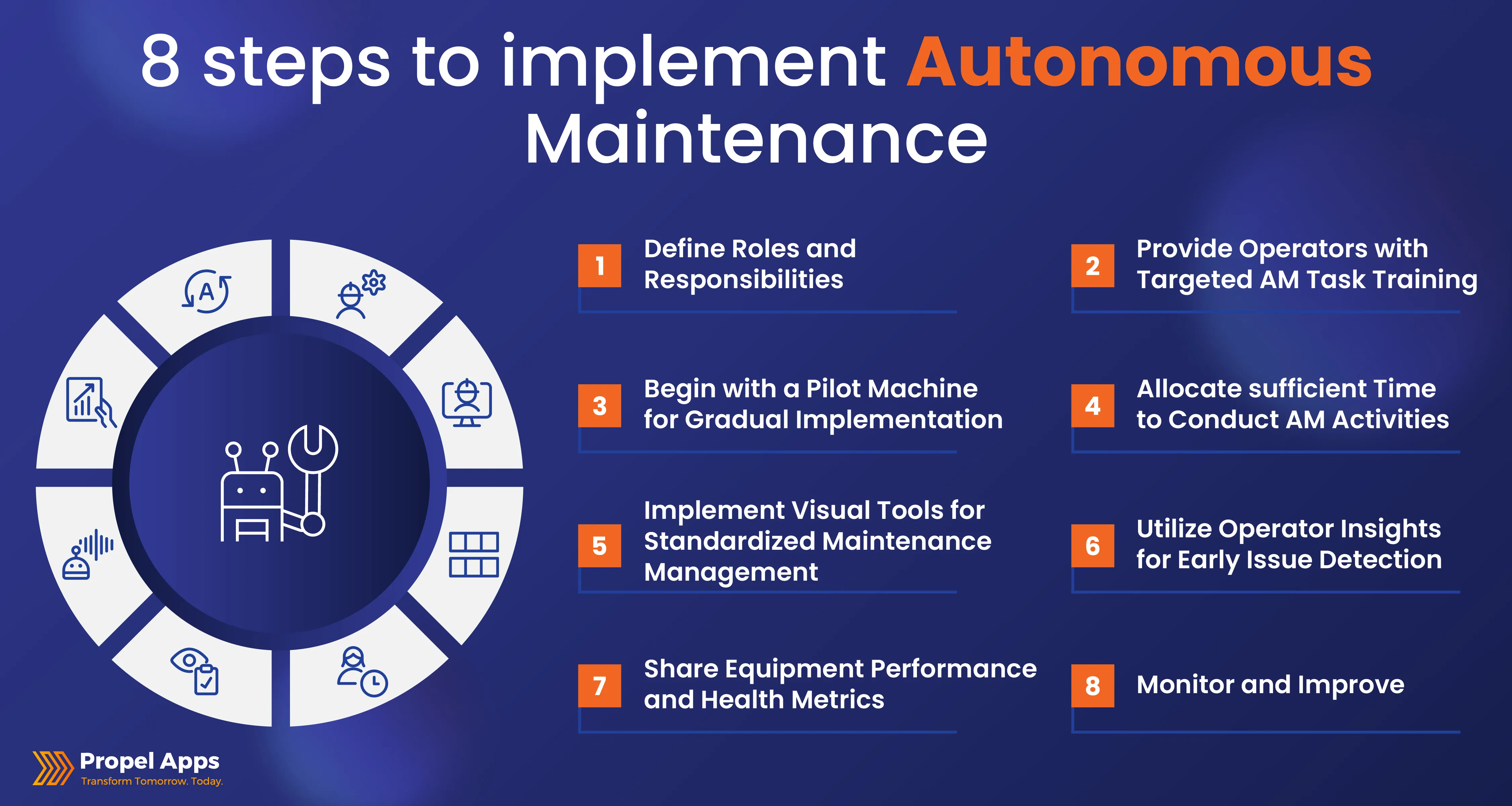 8 steps to implement Autonomous Maintenance

A

1 Define Roles and Responsibilities

2 Provide Operators with Targeted AM Task Training

3 Begin with a Pilot Machine for Gradual Implementation

4 Allocate sufficient Time to Conduct AM Activities

5 Implement Visual Tools for Standardized Maintenance Management

6 Utilize Operator Insights for Early Issue Detection

7 Share Equipment Performance and Health Metrics

8 Monitor and Improve

Propel Apps
Transform Tomorrow. Today.